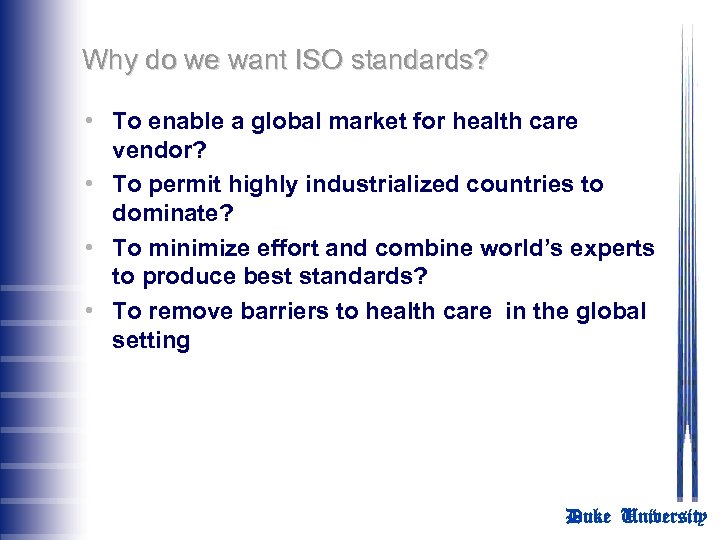 Why do we want ISO standards?

• To enable a global market for health care vendor?
• To permit highly industrialized countries to dominate?
• To minimize effort and combine world's experts to produce best standards?
• To remove barriers to health care in the global setting

Duke University